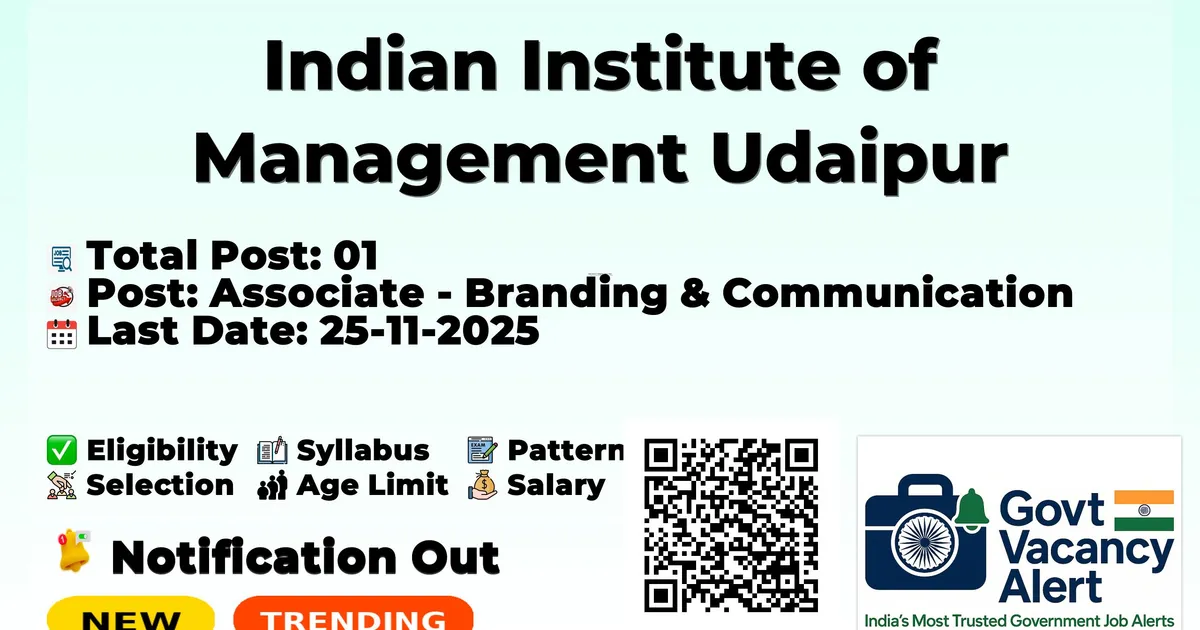 Indian Institute of Management Udaipur

Total Post: 01
Post: Associate - Branding & Communication
Last Date: 25-11-2025

Eligibility Syllabus Pattern
Selection Age Limit Salary

Notification Out

NEW TRENDING

Govt Vacancy Alert
India's Most Trusted Government Job Alerts